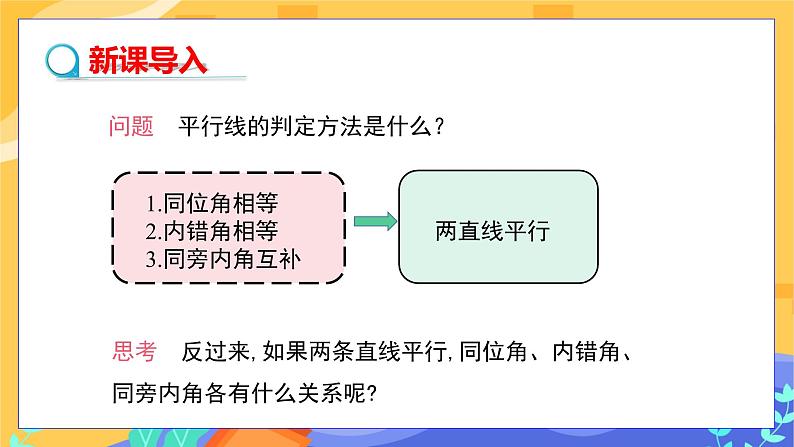 新课导入

问题　平行线的判定方法是什么？

1.同位角相等
2.内错角相等
3.同旁内角互补

两直线平行

思考　反过来,如果两条直线平行,同位角、内错角、同旁内角各有什么关系呢?